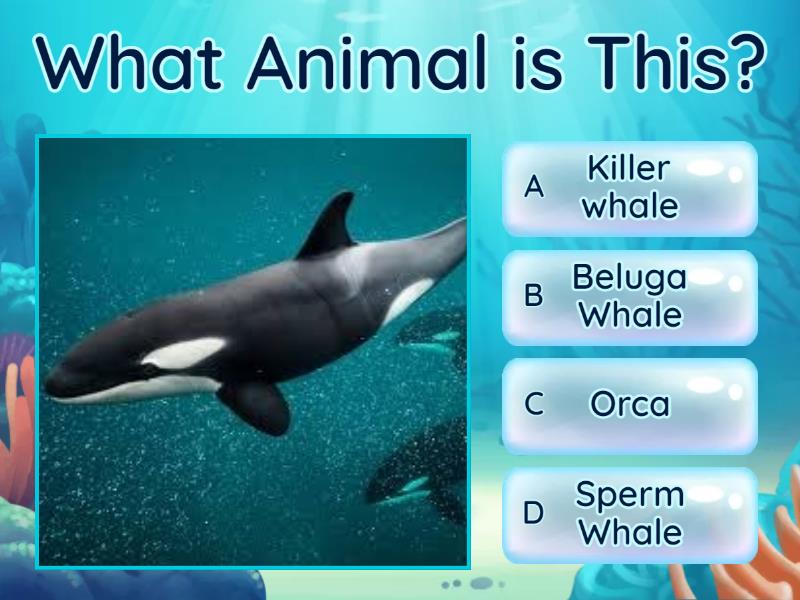 What Animal is This?

A Killer whale

B Beluga Whale

C Orca

D Sperm Whale